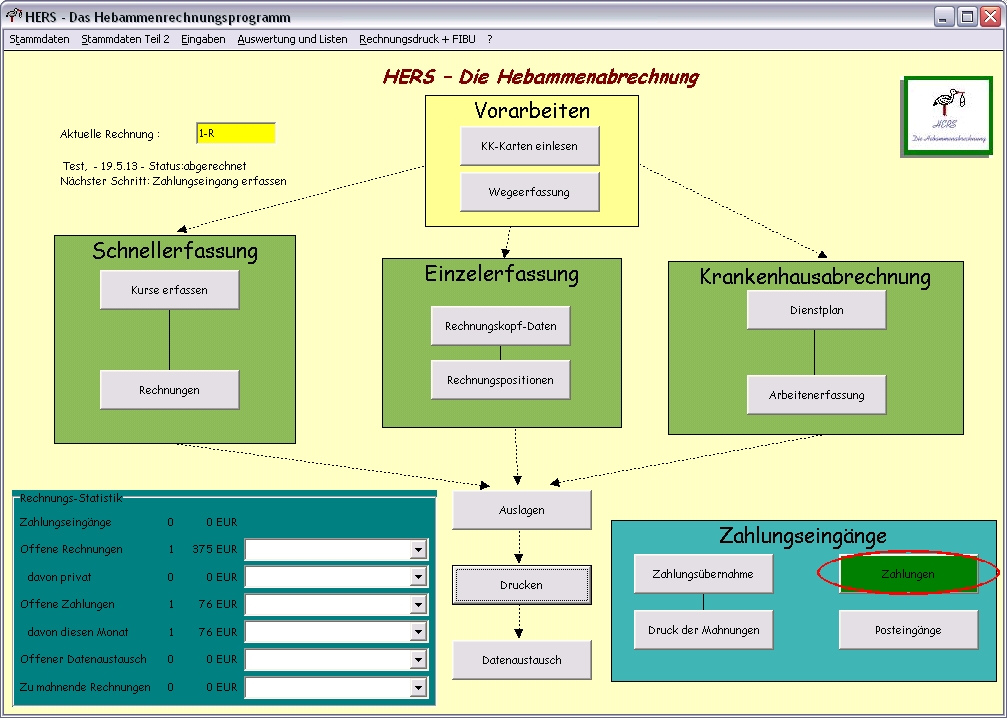 HERS - Das Hebammenrechnungsprogramm

Stammdaten Stammdaten Teil 2 Eingaben Auswertung und Listen Rechnungsdruck + FIBU ?

HERS – Die Hebammenabrechnung

HERS
Die Hebammenabrechnung

Aktuelle Rechnung : 1-R

Test, - 19.5.13 - Status:abgerechnet
Nächster Schritt: Zahlungseingang erfassen

Vorarbeiten
KK-Karten einlesen
Wegeerfassung

Schnellerfassung
Kurse erfassen
Rechnungen

Einzelerfassung
Rechnungskopf-Daten
Rechnungspositionen

Krankenhausabrechnung
Dienstplan
Arbeitenerfassung

Rechnungs-Statistik

| | | |
|---|---|---|
| Zahlungseingänge | 0 | 0 EUR |
| Offene Rechnungen | 1 | 375 EUR |
| davon privat | 0 | 0 EUR |
| Offene Zahlungen | 1 | 76 EUR |
| davon diesen Monat | 1 | 76 EUR |
| Offener Datenaustausch | 0 | 0 EUR |
| Zu mahnende Rechnungen | 0 | 0 EUR |

Auslagen
Drucken
Datenaustausch

Zahlungseingänge
Zahlungsübernahme
Zahlungen
Druck der Mahnungen
Posteingänge